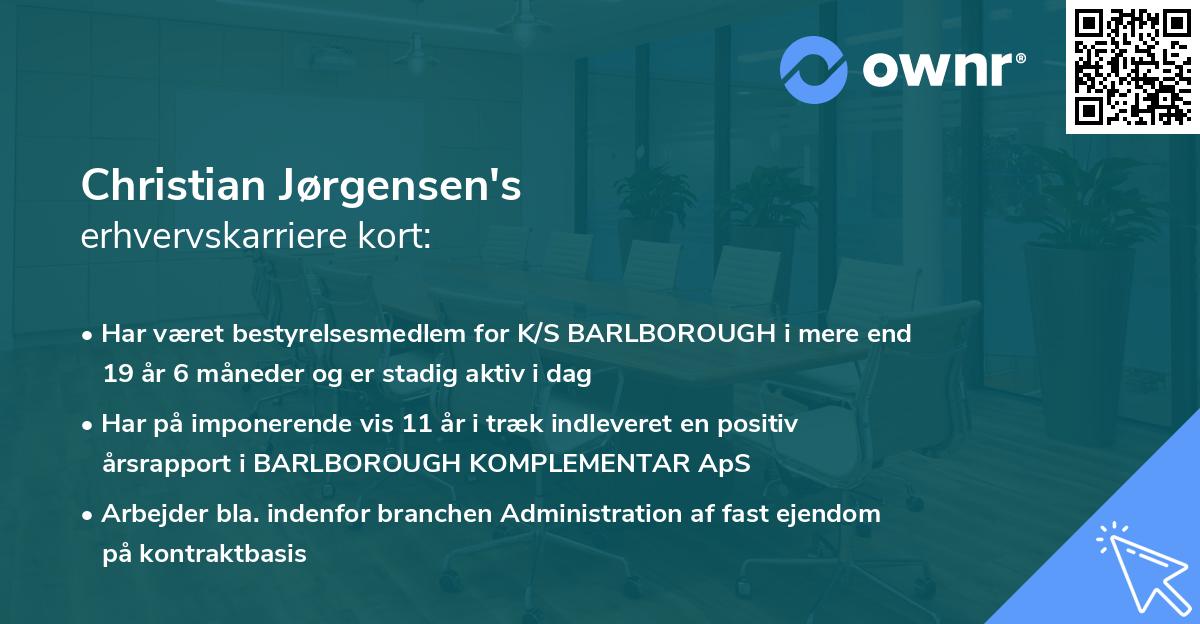 ownr®

Christian Jørgensen's
erhvervskarriere kort:

• Har været bestyrelsesmedlem for K/S BARLBOROUGH i mere end 19 år 6 måneder og er stadig aktiv i dag

• Har på imponerende vis 11 år i træk indleveret en positiv årsrapport i BARLBOROUGH KOMPLEMENTAR ApS

• Arbejder bla. indenfor branchen Administration af fast ejendom på kontraktbasis